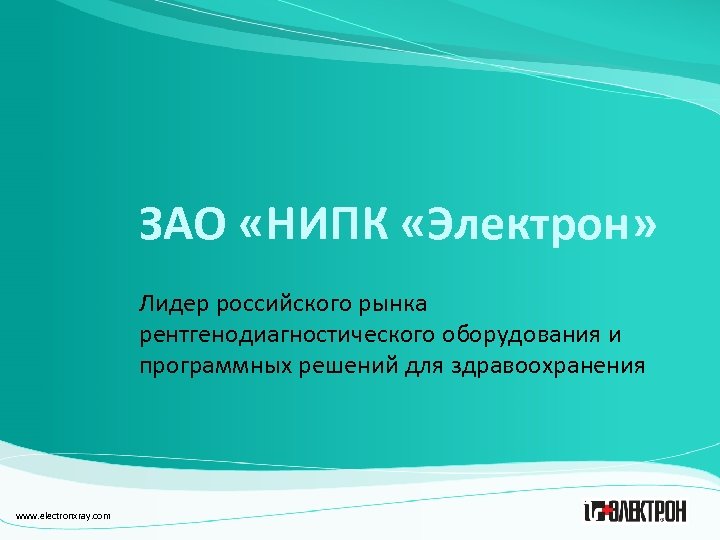 ЗАО «НИПК «Электрон»

Лидер российского рынка рентгенодиагностического оборудования и программных решений для здравоохранения

www.electronxray.com

ЭЛЕКТРОН